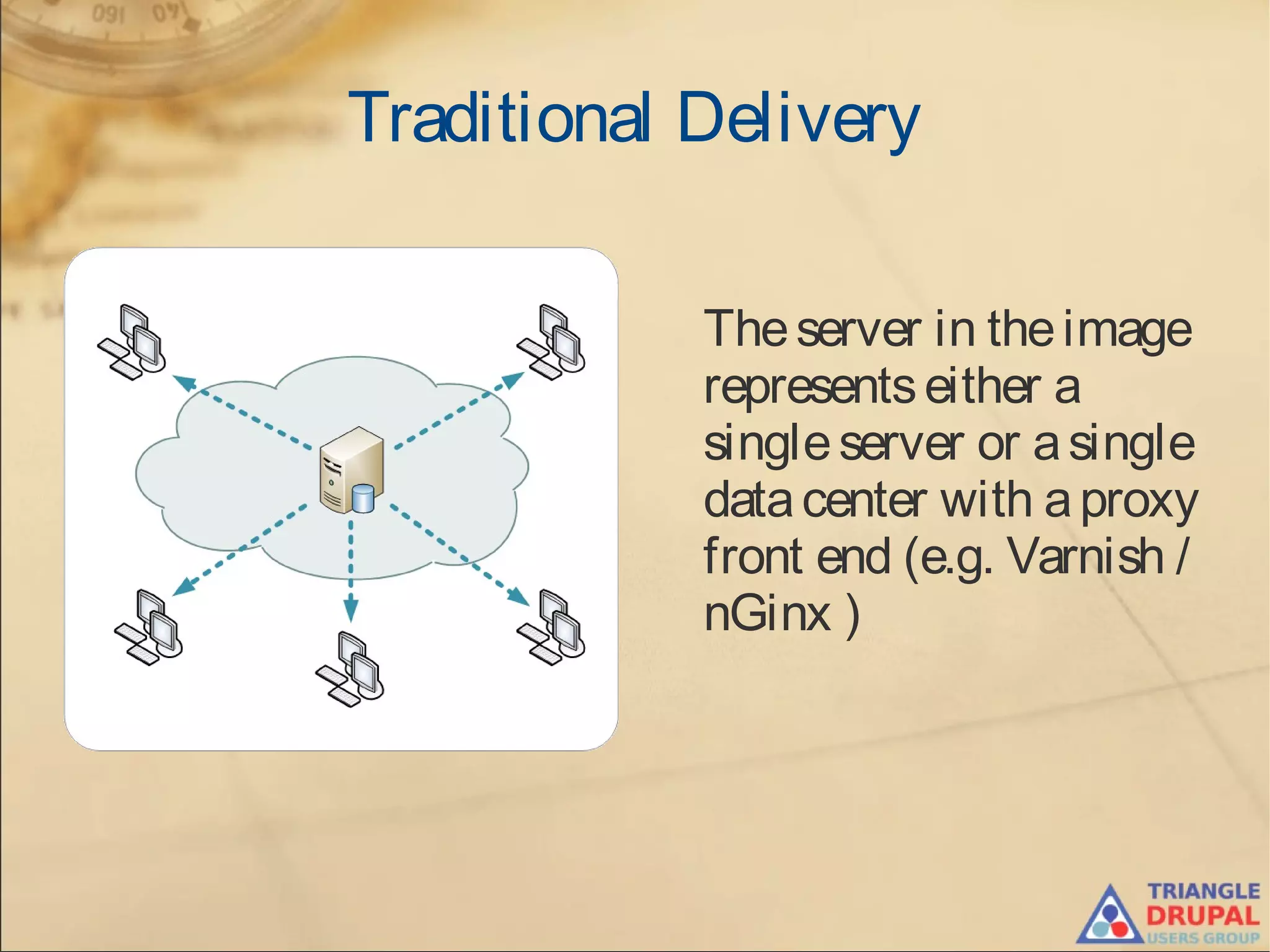 Traditional Delivery

The server in the image represents either a single server or a single data center with a proxy front end (e.g. Varnish / nGinx )

TRIANGLE
DRUPAL
USERS GROUP